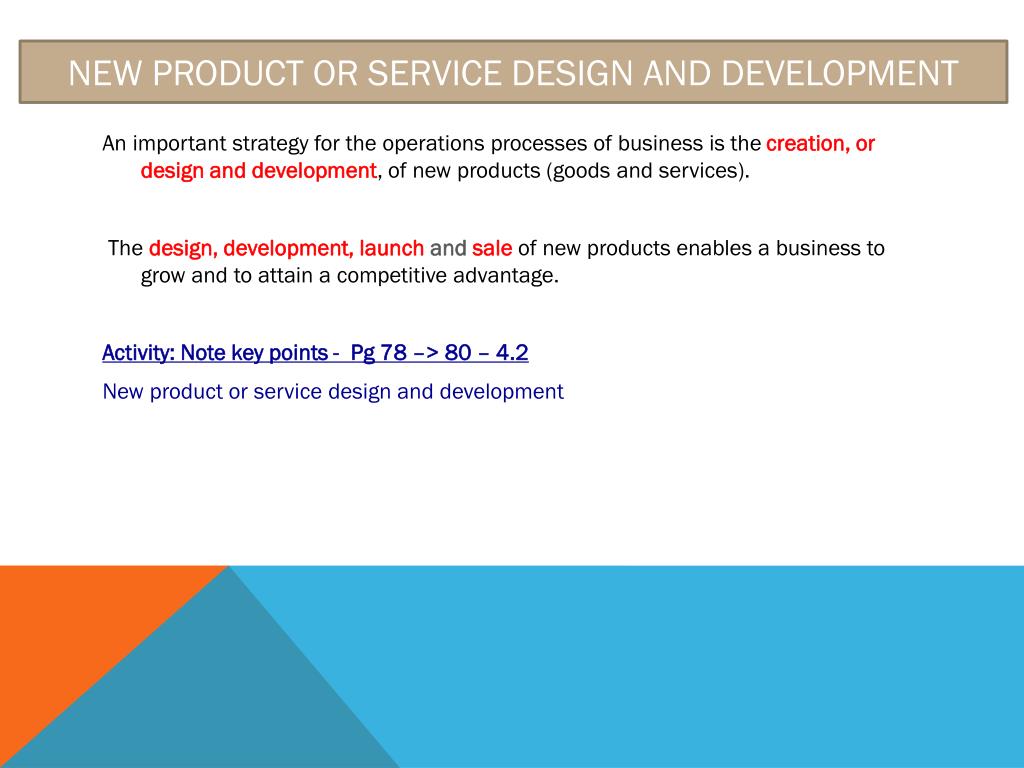 NEW PRODUCT OR SERVICE DESIGN AND DEVELOPMENT

An important strategy for the operations processes of business is the creation, or design and development, of new products (goods and services).

The design, development, launch and sale of new products enables a business to grow and to attain a competitive advantage.

Activity: Note key points - Pg 78 –> 80 – 4.2

New product or service design and development